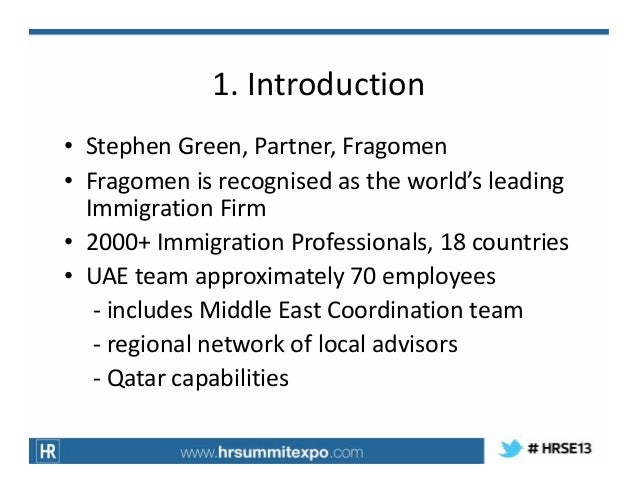 1. Introduction

• Stephen Green, Partner, Fragomen
• Fragomen is recognised as the world's leading Immigration Firm
• 2000+ Immigration Professionals, 18 countries
• UAE team approximately 70 employees
- includes Middle East Coordination team
- regional network of local advisors
- Qatar capabilities

HR www.hrsummitexpo.com # HRSE13